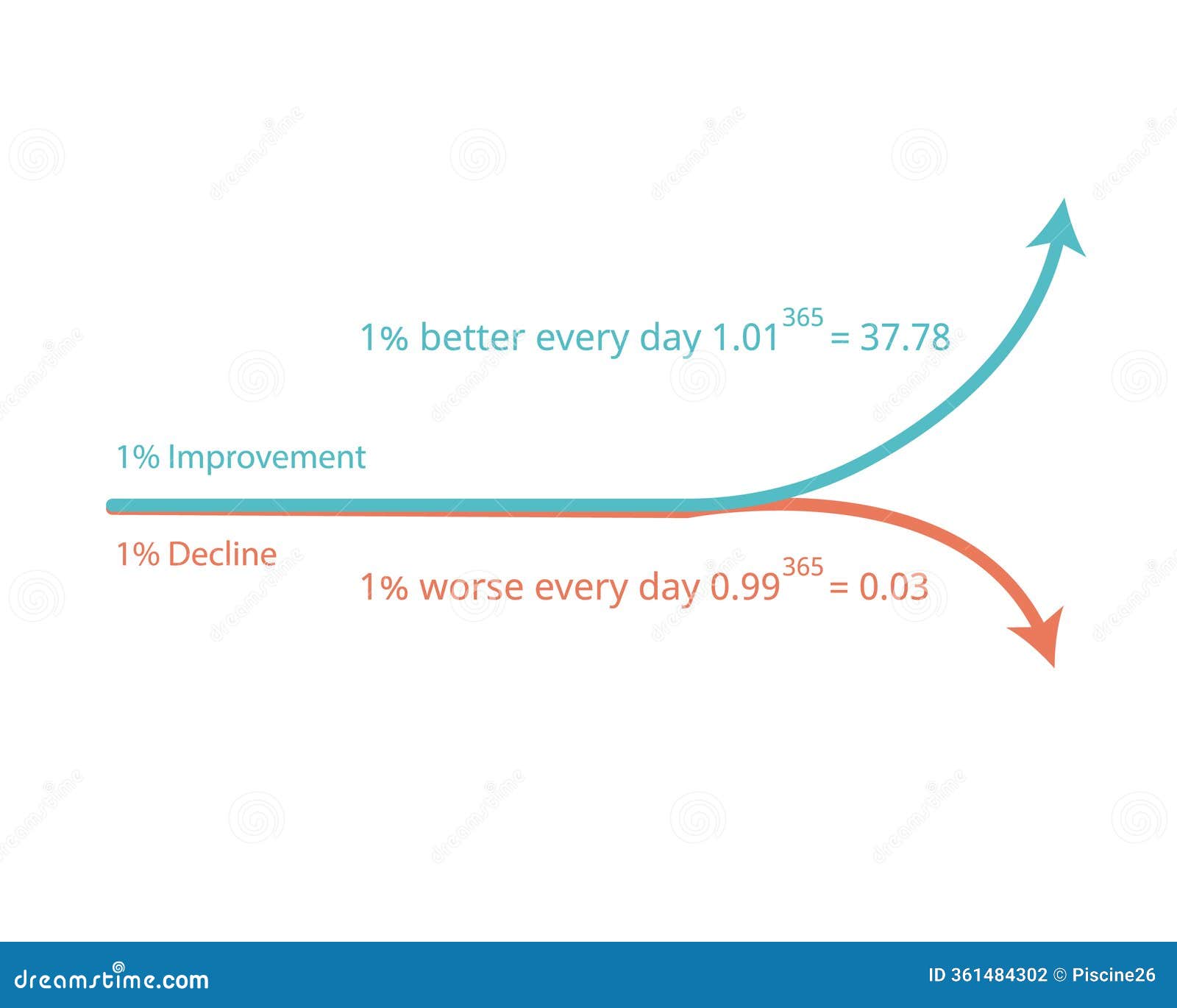 1% better every day $1.01^{365} = 37.78$

1% Improvement

1% Decline

1% worse every day $0.99^{365} = 0.03$

dreamstime.com

ID 361484302 © Piscine26